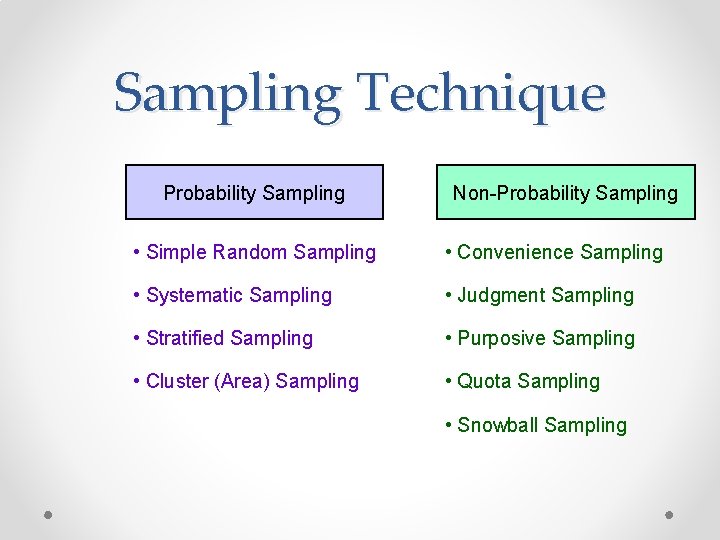 Sampling Technique

Probability Sampling

• Simple Random Sampling
• Systematic Sampling
• Stratified Sampling
• Cluster (Area) Sampling

Non-Probability Sampling

• Convenience Sampling
• Judgment Sampling
• Purposive Sampling
• Quota Sampling
• Snowball Sampling